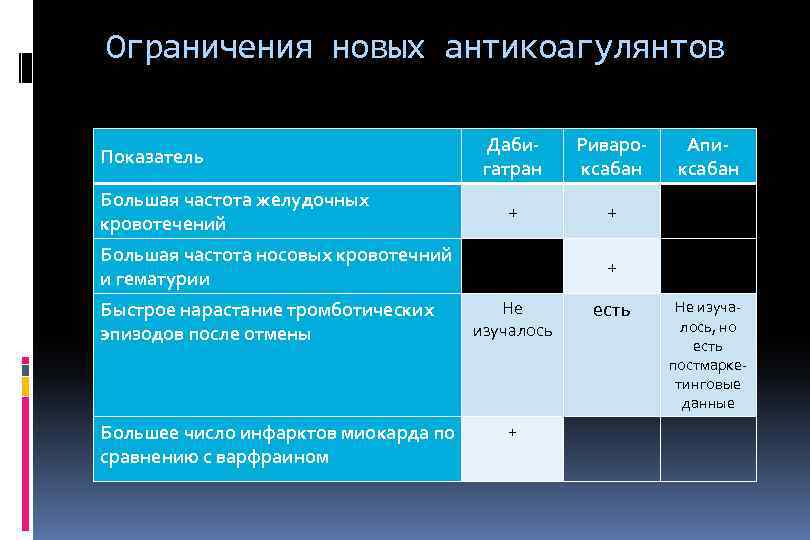 Ограничения новых антикоагулянтов

| Показатель | Дабигатран | Ривароксабан | Апиксабан |
|---|---|---|---|
| Большая частота желудочных кровотечений | + | + | |
| Большая частота носовых кровотечний и гематурии | | + | |
| Быстрое нарастание тромботических эпизодов после отмены | Не изучалось | есть | Не изучалось, но есть постмаркетинговые данные |
| Большее число инфарктов миокарда по сравнению с варфраином | + | | |